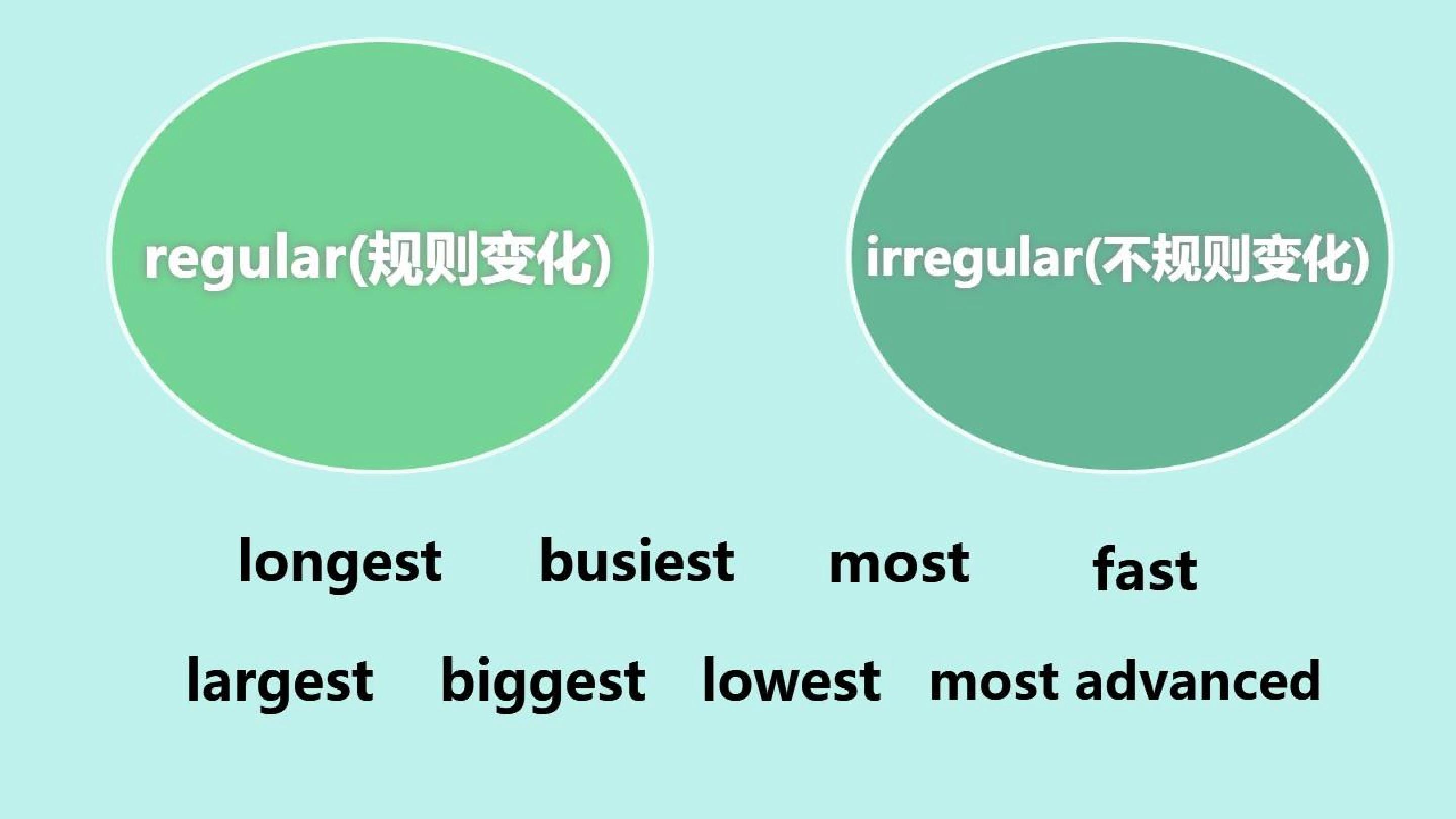 regular(规则变化)

irregular(不规则变化)

longest busiest most fast

largest biggest lowest most advanced